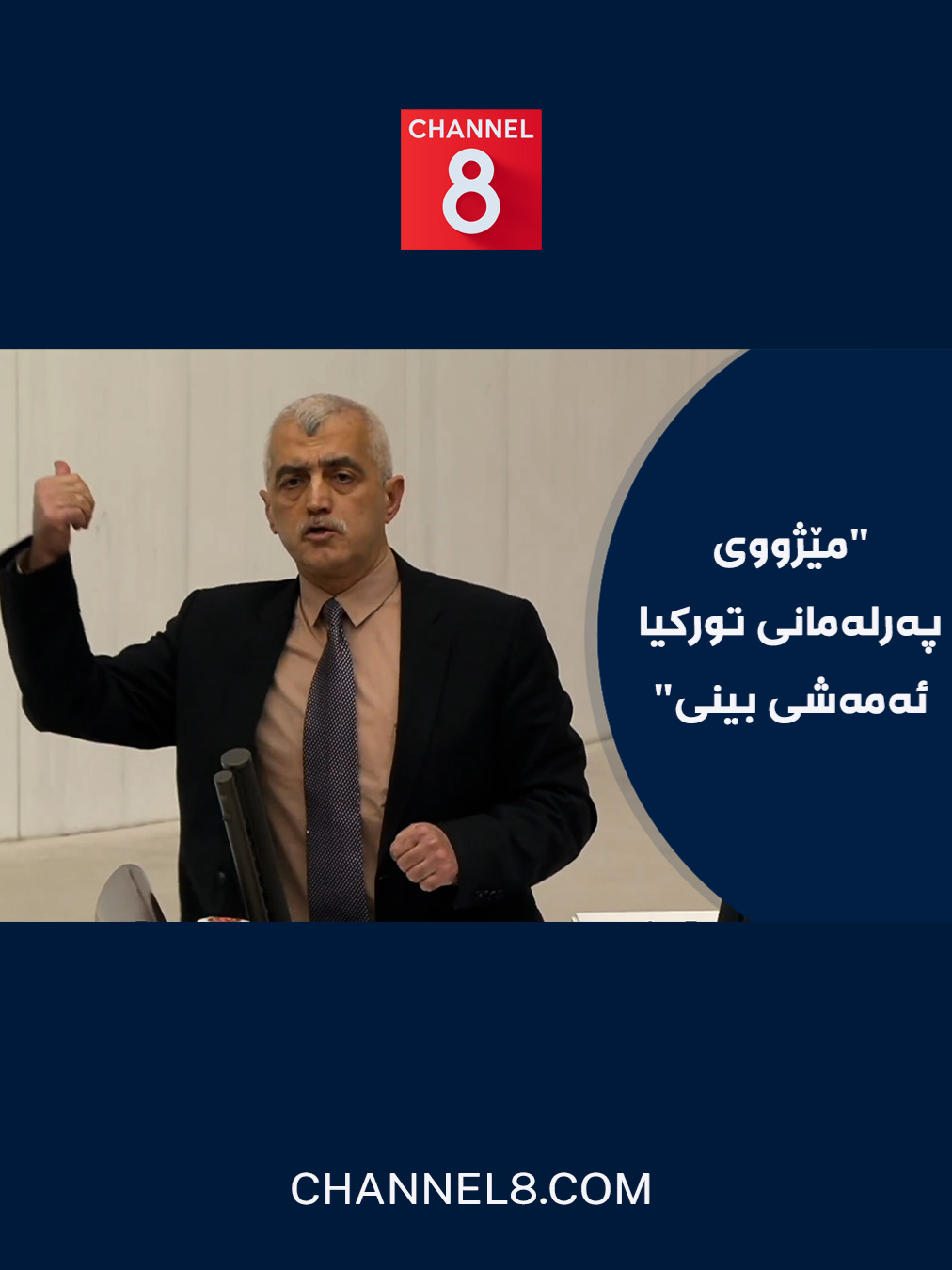 CHANNEL 8

"مێژووی پەرلەمانی تورکیا ئەمەشی بینی"

CHANNEL8.COM